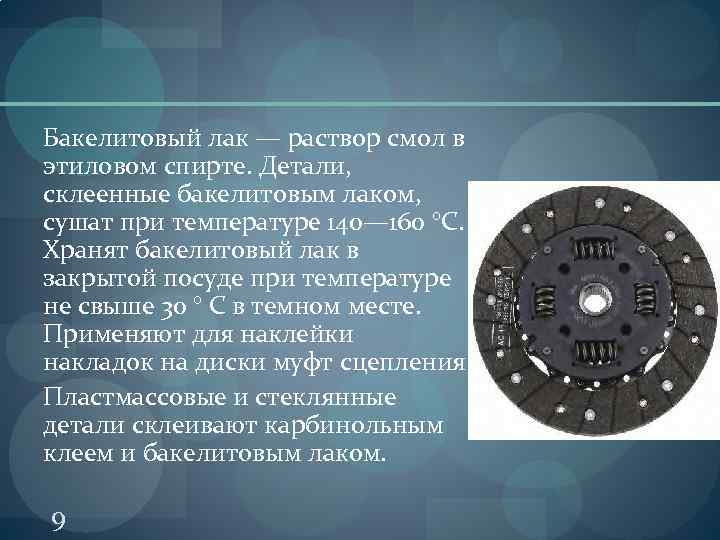 Бакелитовый лак — раствор смол в этиловом спирте. Детали, склеенные бакелитовым лаком, сушат при температуре 140—160 °С. Хранят бакелитовый лак в закрытой посуде при температуре не свыше 30 ° С в темном месте. Применяют для наклейки накладок на диски муфт сцепления

Пластмассовые и стеклянные детали склеивают карбинольным клеем и бакелитовым лаком.

9